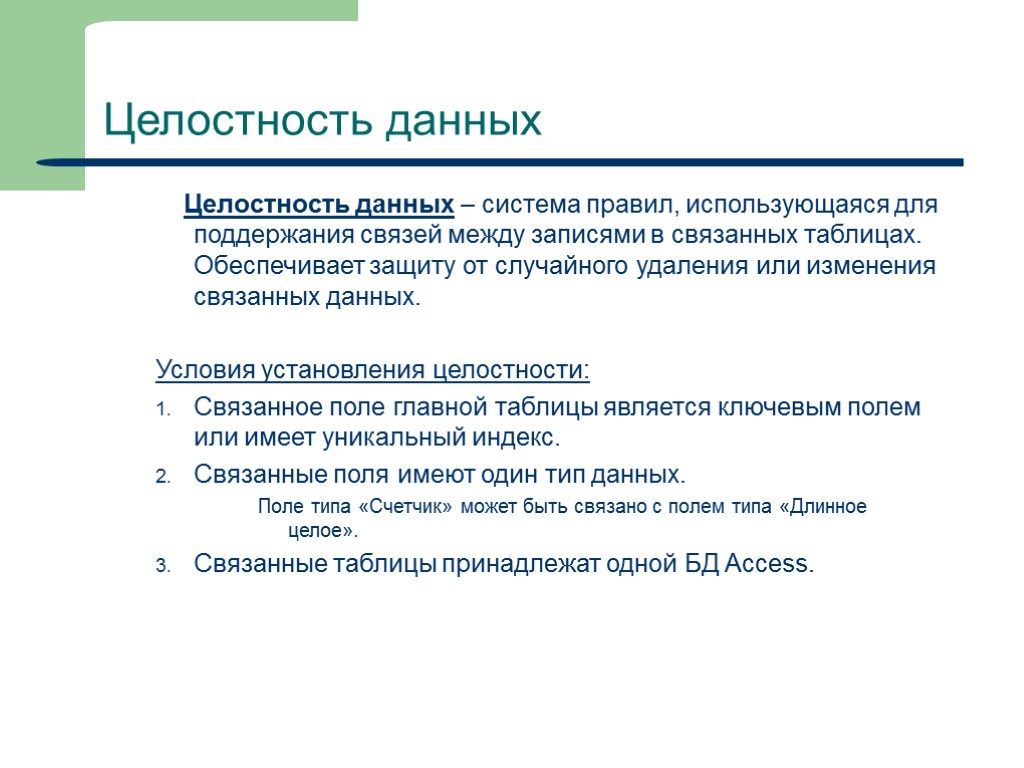 Целостность данных

Целостность данных – система правил, использующаяся для поддержания связей между записями в связанных таблицах. Обеспечивает защиту от случайного удаления или изменения связанных данных.

Условия установления целостности:

1. Связанное поле главной таблицы является ключевым полем или имеет уникальный индекс.
2. Связанные поля имеют один тип данных.
Поле типа «Счетчик» может быть связано с полем типа «Длинное целое».
3. Связанные таблицы принадлежат одной БД Access.